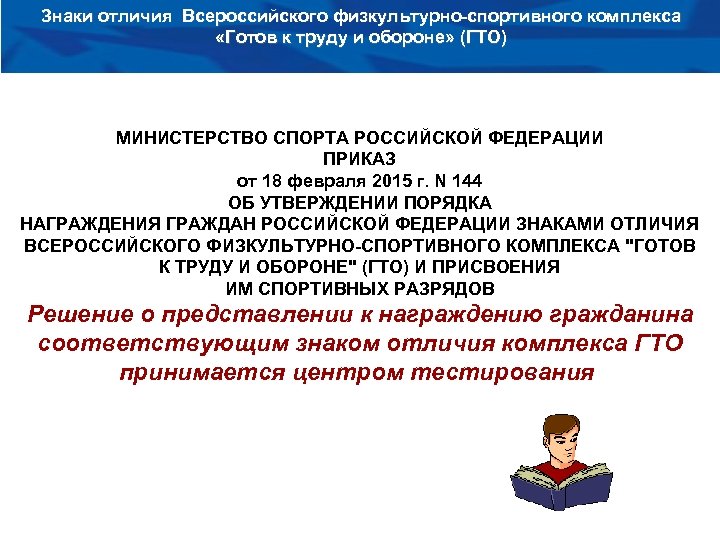 Знаки отличия Всероссийского физкультурно-спортивного комплекса «Готов к труду и обороне» (ГТО)

МИНИСТЕРСТВО СПОРТА РОССИЙСКОЙ ФЕДЕРАЦИИ
ПРИКАЗ
от 18 февраля 2015 г. N 144
ОБ УТВЕРЖДЕНИИ ПОРЯДКА
НАГРАЖДЕНИЯ ГРАЖДАН РОССИЙСКОЙ ФЕДЕРАЦИИ ЗНАКАМИ ОТЛИЧИЯ ВСЕРОССИЙСКОГО ФИЗКУЛЬТУРНО-СПОРТИВНОГО КОМПЛЕКСА "ГОТОВ К ТРУДУ И ОБОРОНЕ" (ГТО) И ПРИСВОЕНИЯ ИМ СПОРТИВНЫХ РАЗРЯДОВ

Решение о представлении к награждению гражданина соответствующим знаком отличия комплекса ГТО принимается центром тестирования